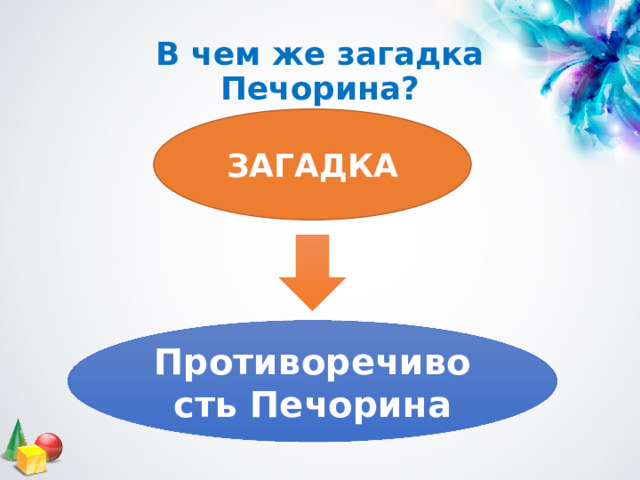 В чем же загадка Печорина?

ЗАГАДКА

Противоречивость Печорина